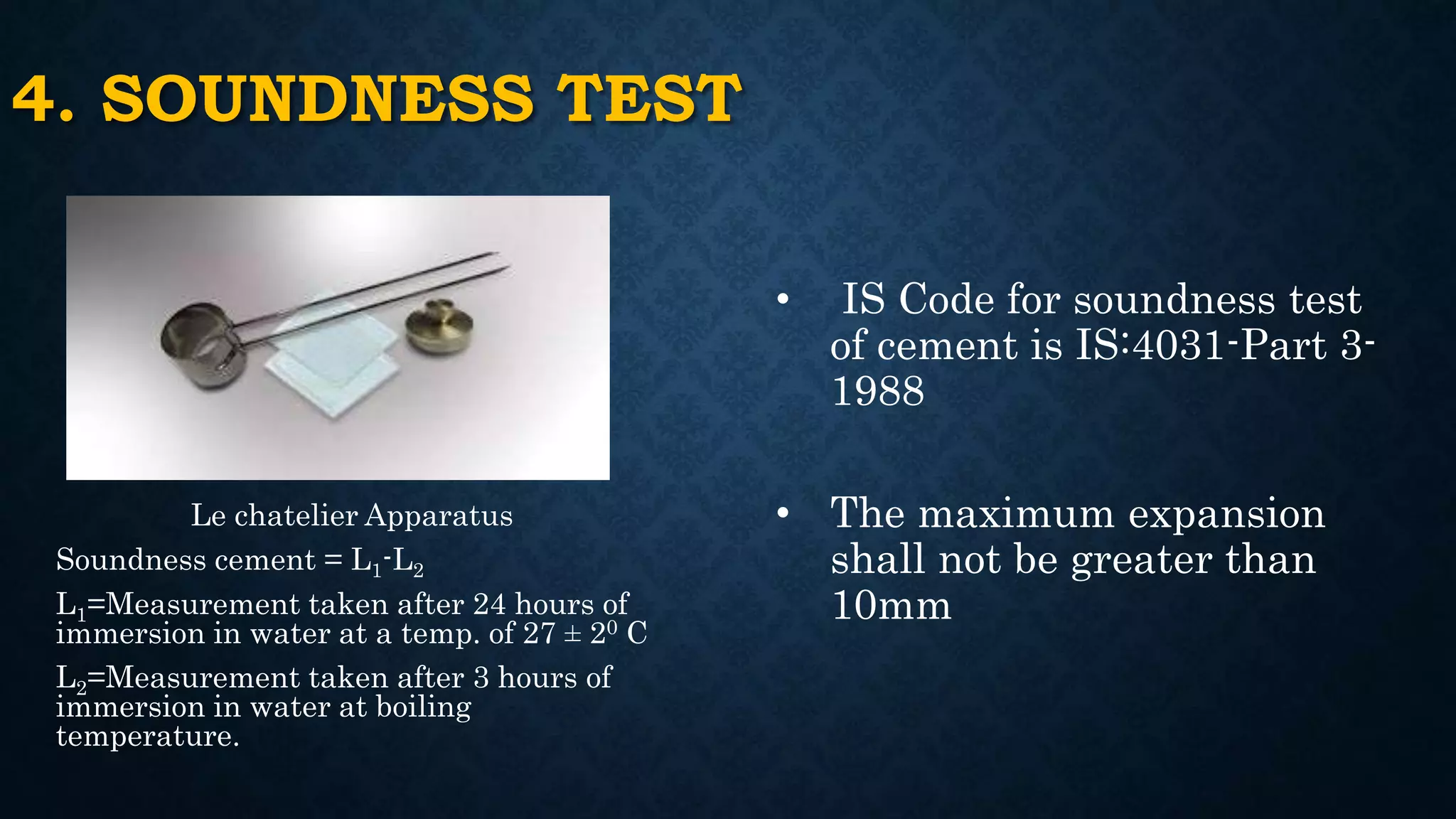 4. SOUNDNESS TEST

Le chatelier Apparatus

Soundness cement = $L_1$-$L_2$

$L_1$=Measurement taken after 24 hours of immersion in water at a temp. of $27 \pm 2^0$ C

$L_2$=Measurement taken after 3 hours of immersion in water at boiling temperature.

• IS Code for soundness test of cement is IS:4031-Part 3-1988

• The maximum expansion shall not be greater than 10mm